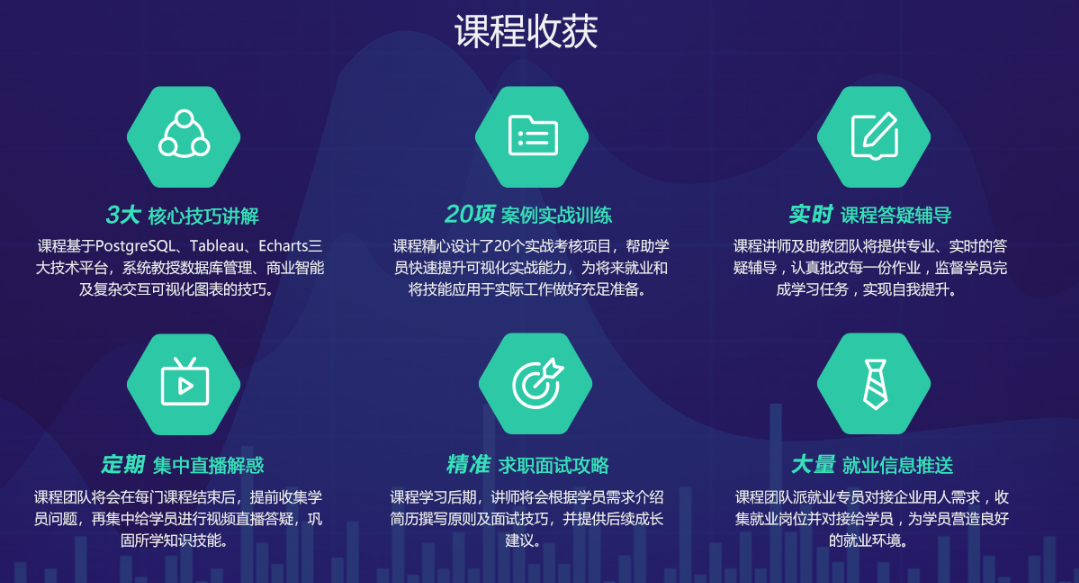 课程收获

3大 核心技巧讲解

课程基于PostgreSQL、Tableau、Echarts三大技术平台，系统教授数据库管理、商业智能及复杂交互可视化图表的技巧。

20项 案例实战训练

课程精心设计了20个实战考核项目，帮助学员快速提升可视化实战能力，为将来就业和将技能应用于实际工作做好充足准备。

实时 课程答疑辅导

课程讲师及助教团队将提供专业、实时的答疑辅导，认真批改每一份作业，监督学员完成学习任务，实现自我提升。

定期 集中直播解惑

课程团队将会在每门课程结束后，提前收集学员问题，再集中给学员进行视频直播答疑，巩固所学知识技能。

精准 求职面试攻略

课程学习后期，讲师将会根据学员需求介绍简历撰写原则及面试技巧，并提供后续成长建议。

大量 就业信息推送

课程团队派就业专员对接企业用人需求，收集就业岗位并对接给学员，为学员营造良好的就业环境。